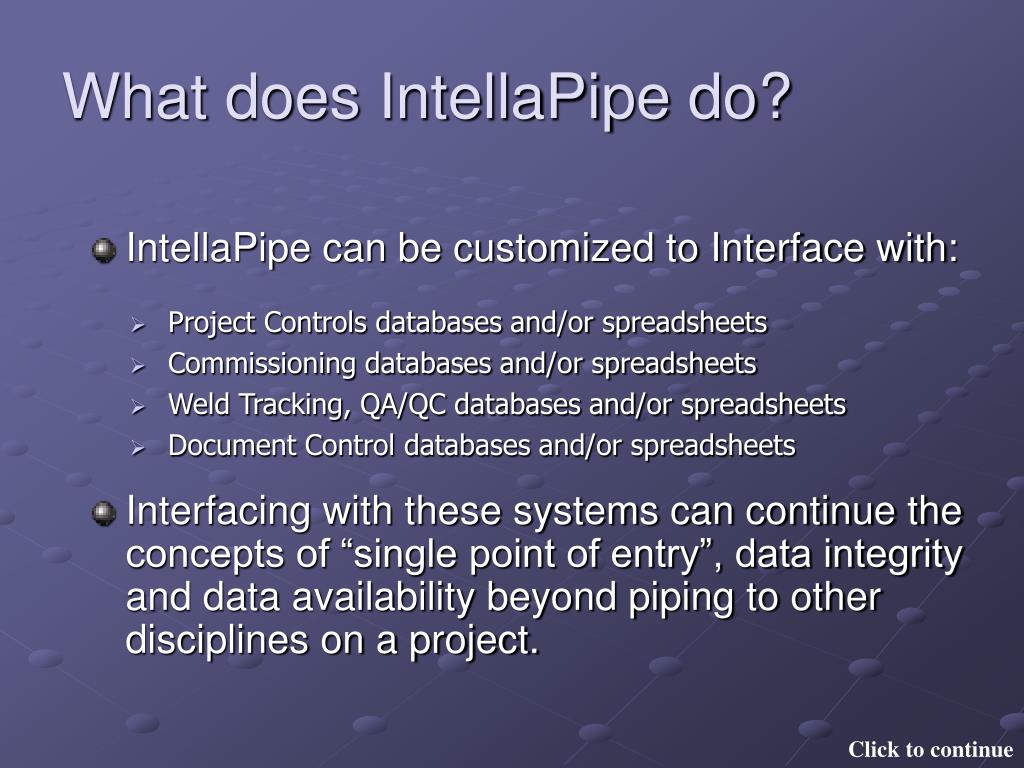 What does IntellaPipe do?

IntellaPipe can be customized to Interface with:

Project Controls databases and/or spreadsheets
Commissioning databases and/or spreadsheets
Weld Tracking, QA/QC databases and/or spreadsheets
Document Control databases and/or spreadsheets

Interfacing with these systems can continue the concepts of “single point of entry”, data integrity and data availability beyond piping to other disciplines on a project.

Click to continue